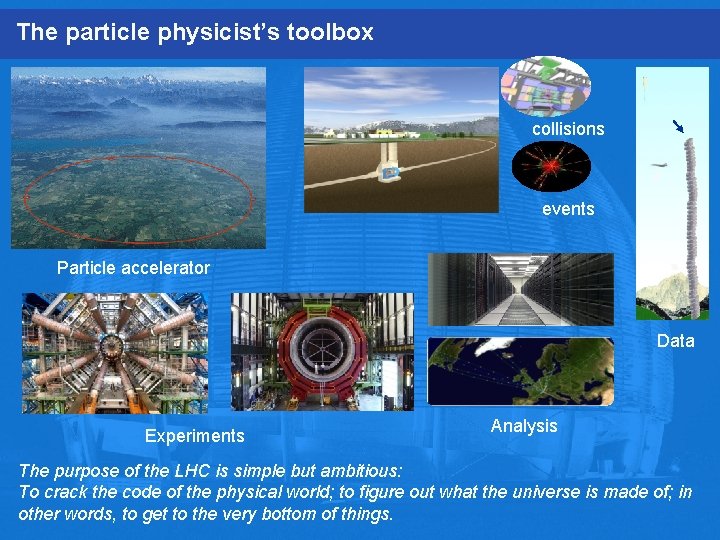 The particle physicist's toolbox

collisions

events

Particle accelerator

Data

Experiments

Analysis

The purpose of the LHC is simple but ambitious:
To crack the code of the physical world; to figure out what the universe is made of; in other words, to get to the very bottom of things.